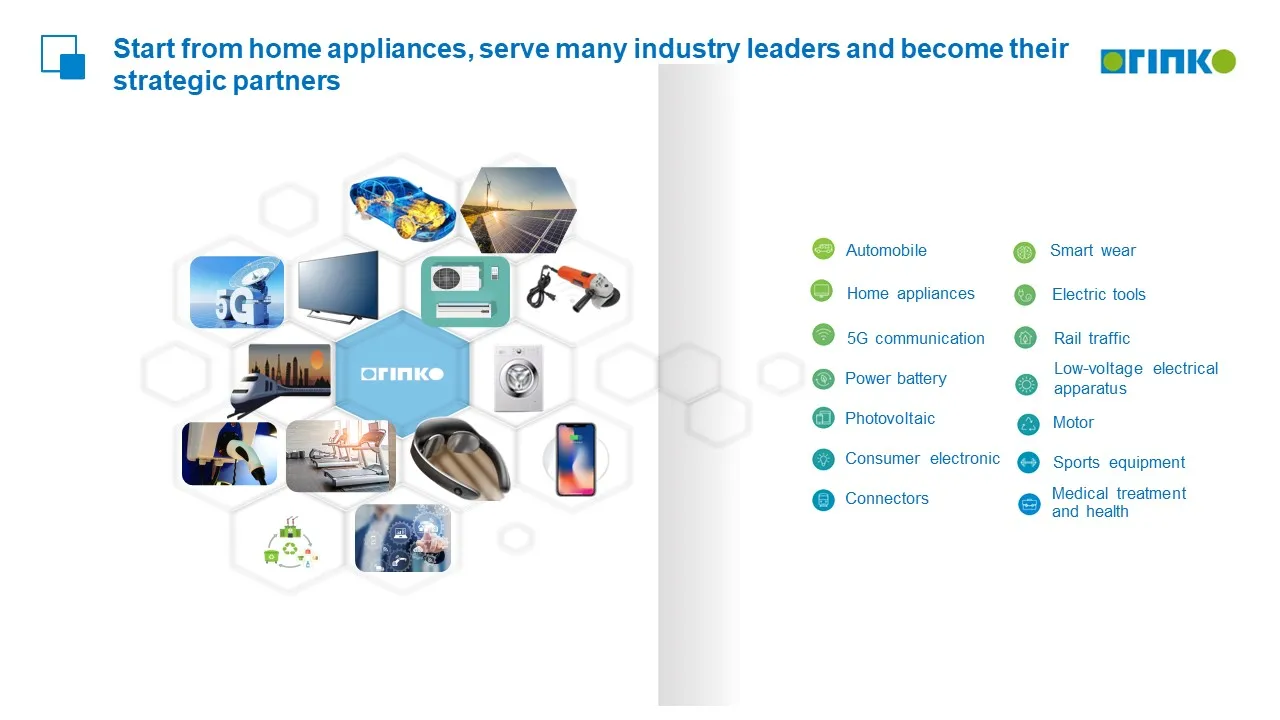 Start from home appliances, serve many industry leaders and become their strategic partners

ORINKO

5G

ORINKO

Automobile
Home appliances
5G communication
Power battery
Photovoltaic
Consumer electronic
Connectors

Smart wear
Electric tools
Rail traffic
Low-voltage electrical apparatus
Motor
Sports equipment
Medical treatment and health